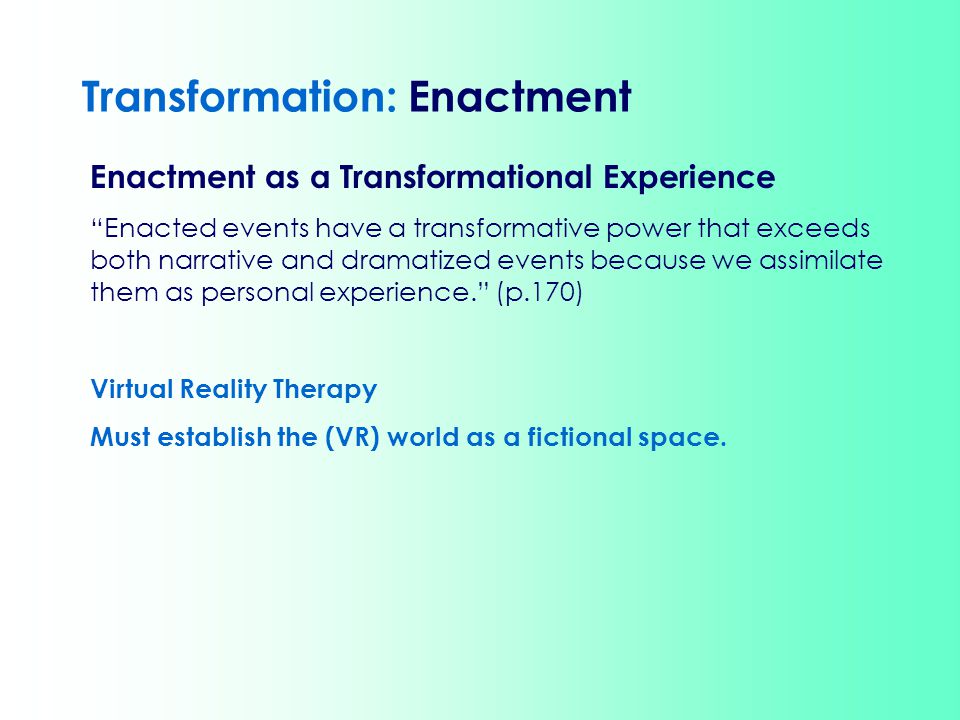 Transformation: Enactment

Enactment as a Transformational Experience

“Enacted events have a transformative power that exceeds both narrative and dramatized events because we assimilate them as personal experience.” (p.170)

Virtual Reality Therapy

Must establish the (VR) world as a fictional space.